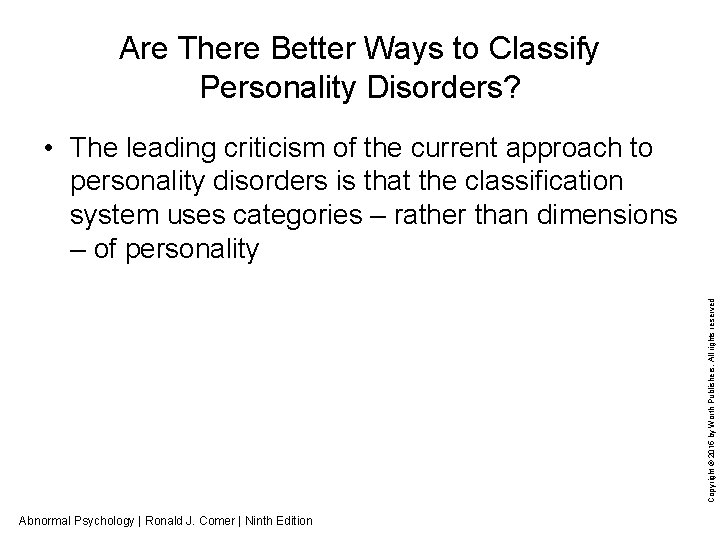 Are There Better Ways to Classify Personality Disorders?

• The leading criticism of the current approach to personality disorders is that the classification system uses categories – rather than dimensions – of personality

Copyright © 2016 by Worth Publishers. All rights reserved

Abnormal Psychology | Ronald J. Comer | Ninth Edition